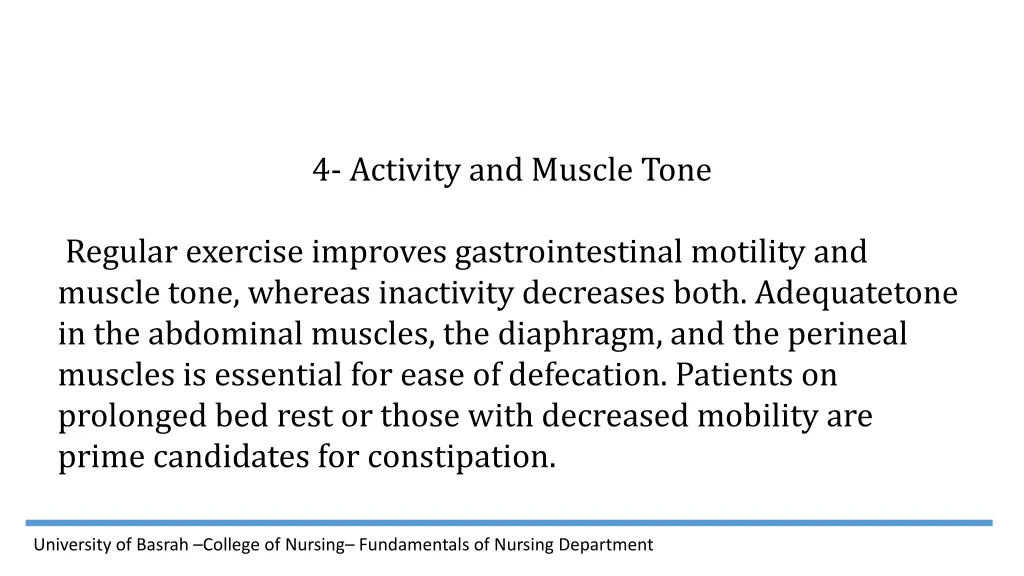 4- Activity and Muscle Tone

Regular exercise improves gastrointestinal motility and muscle tone, whereas inactivity decreases both. Adequatetone in the abdominal muscles, the diaphragm, and the perineal muscles is essential for ease of defecation. Patients on prolonged bed rest or those with decreased mobility are prime candidates for constipation.

University of Basrah –College of Nursing– Fundamentals of Nursing Department